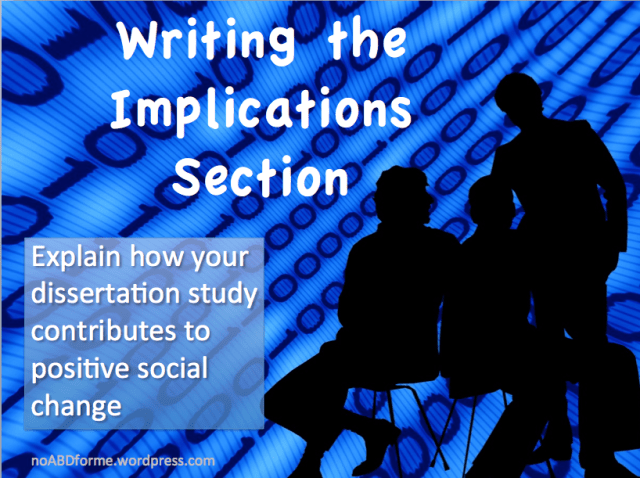 Writing the Implications Section

Explain how your dissertation study contributes to positive social change

noABDforme.wordpress.com